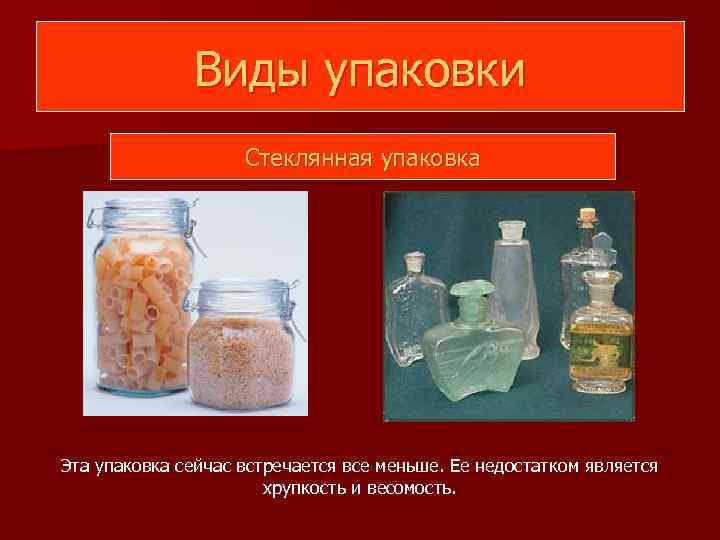 Виды упаковки

Стеклянная упаковка

Эта упаковка сейчас встречается все меньше. Ее недостатком является хрупкость и весомость.